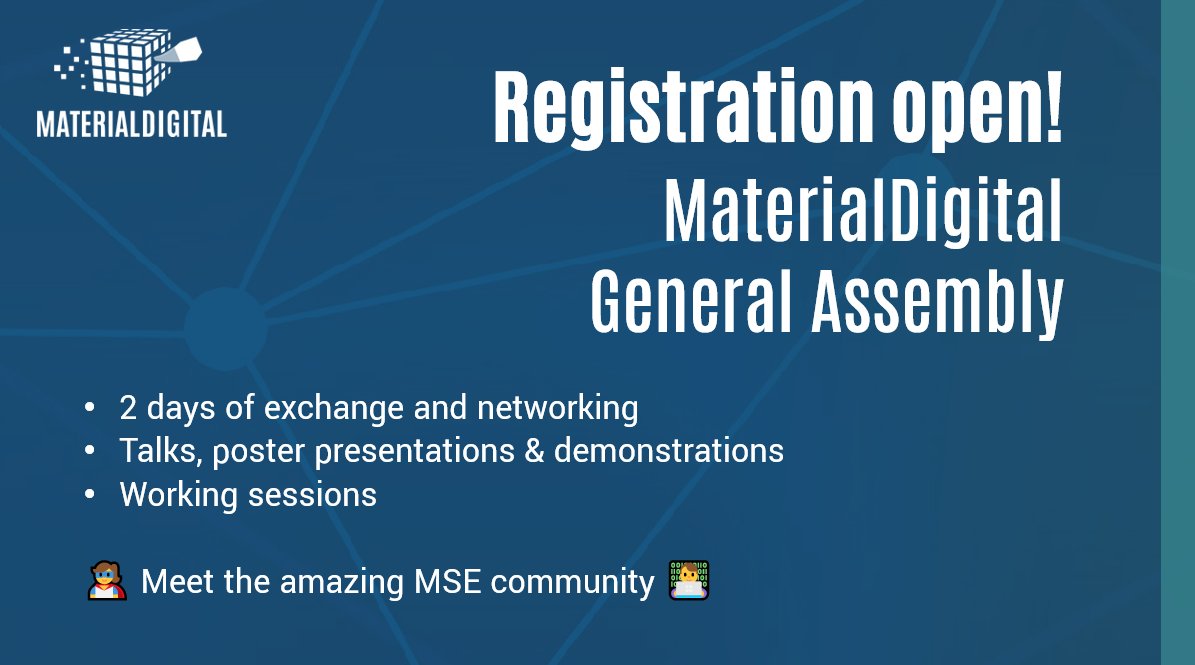 MATERIALDIGITAL

Registration open!
MaterialDigital
General Assembly

• 2 days of exchange and networking
• Talks, poster presentations & demonstrations
• Working sessions

Meet the amazing MSE community